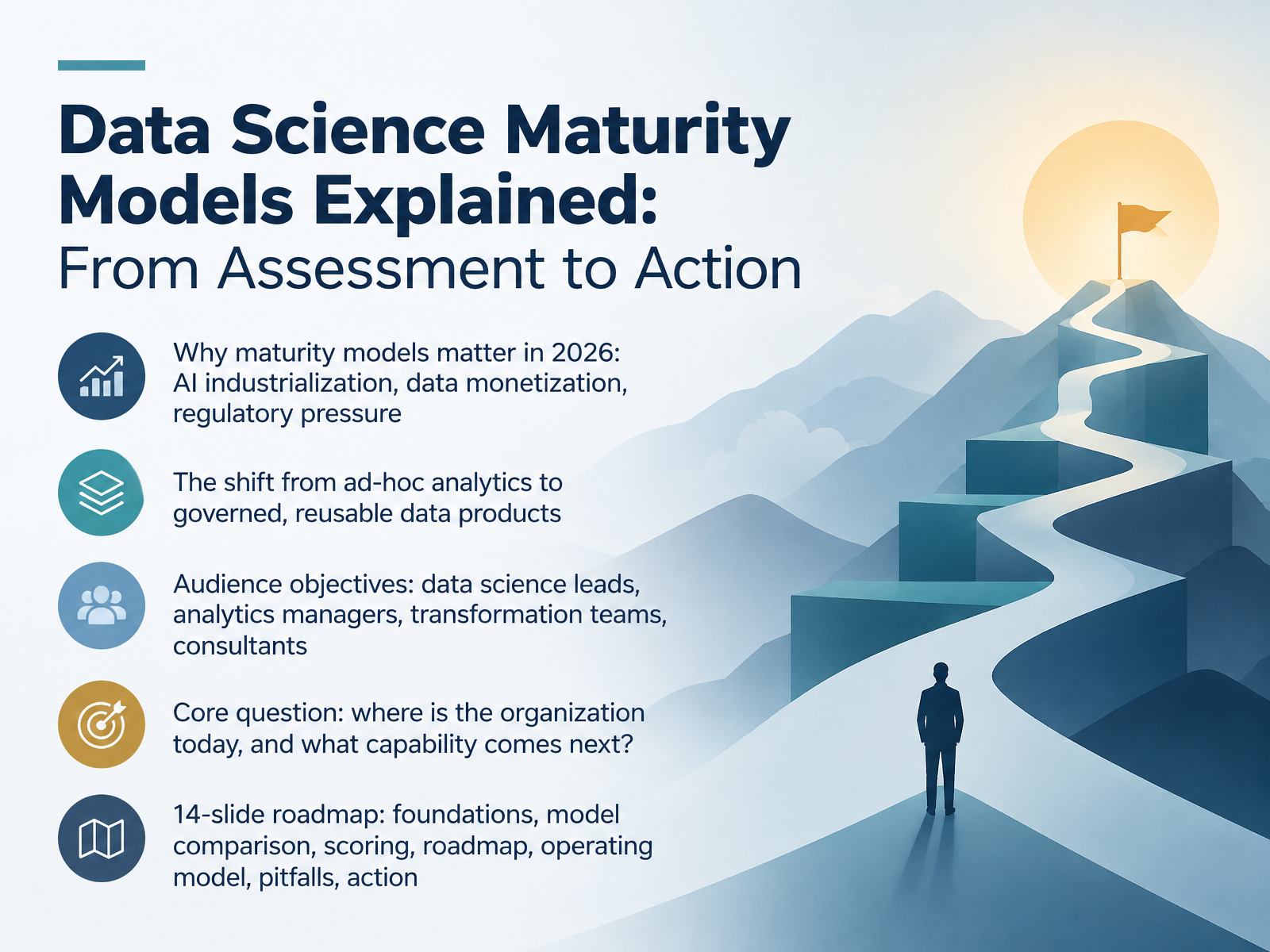 Data Science Maturity Models Explained:
From Assessment to Action

Why maturity models matter in 2026: AI industrialization, data monetization, regulatory pressure

The shift from ad-hoc analytics to governed, reusable data products

Audience objectives: data science leads, analytics managers, transformation teams, consultants

Core question: where is the organization today, and what capability comes next?

14-slide roadmap: foundations, model comparison, scoring, roadmap, operating model, pitfalls, action